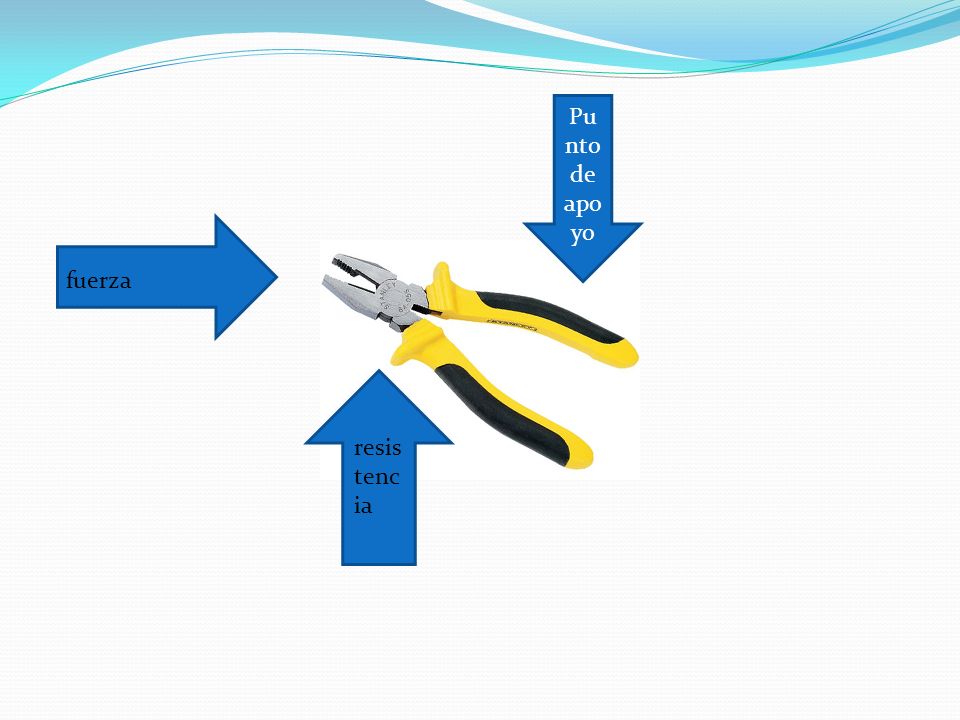 Punto de apoyo

fuerza

STANLEY

resistencia